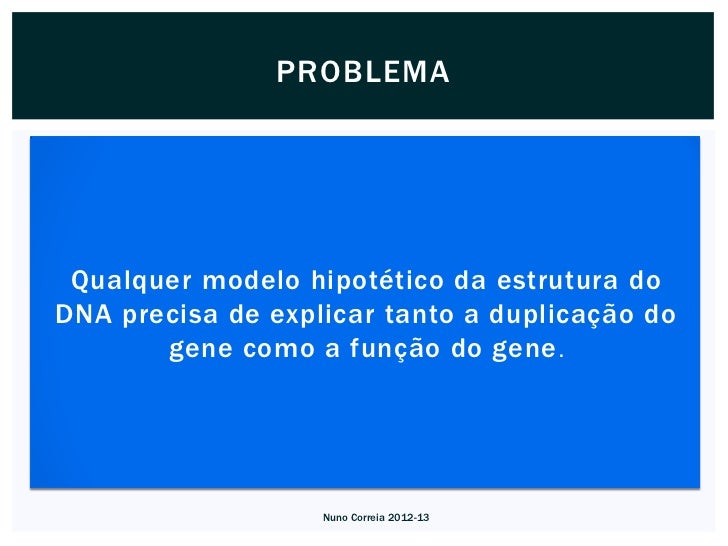 PROBLEMA

Qualquer modelo hipotético da estrutura do DNA precisa de explicar tanto a duplicação do gene como a função do gene.

Nuno Correia 2012-13